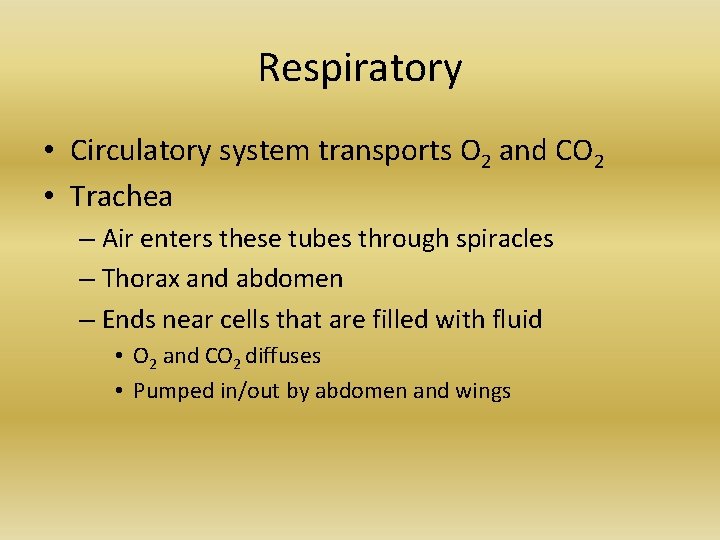 Respiratory

• Circulatory system transports $O_2$ and $CO_2$
• Trachea
– Air enters these tubes through spiracles
– Thorax and abdomen
– Ends near cells that are filled with fluid
• $O_2$ and $CO_2$ diffuses
• Pumped in/out by abdomen and wings